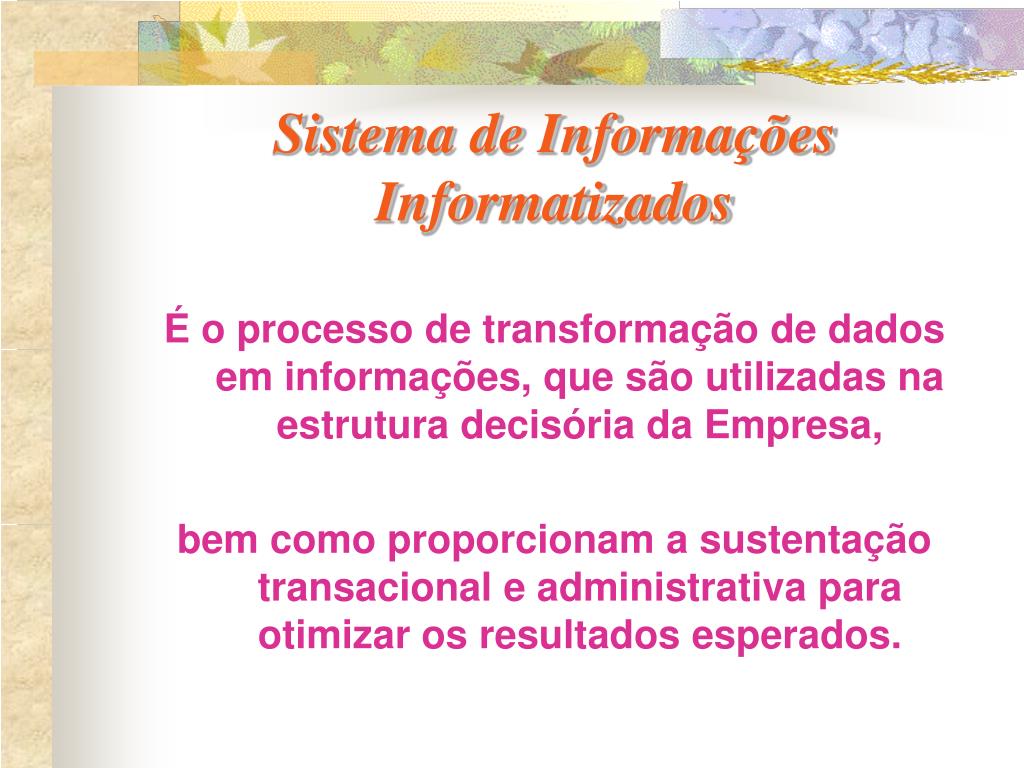 Sistema de Informações Informatizados

É o processo de transformação de dados em informações, que são utilizadas na estrutura decisória da Empresa,

bem como proporcionam a sustentação transacional e administrativa para otimizar os resultados esperados.